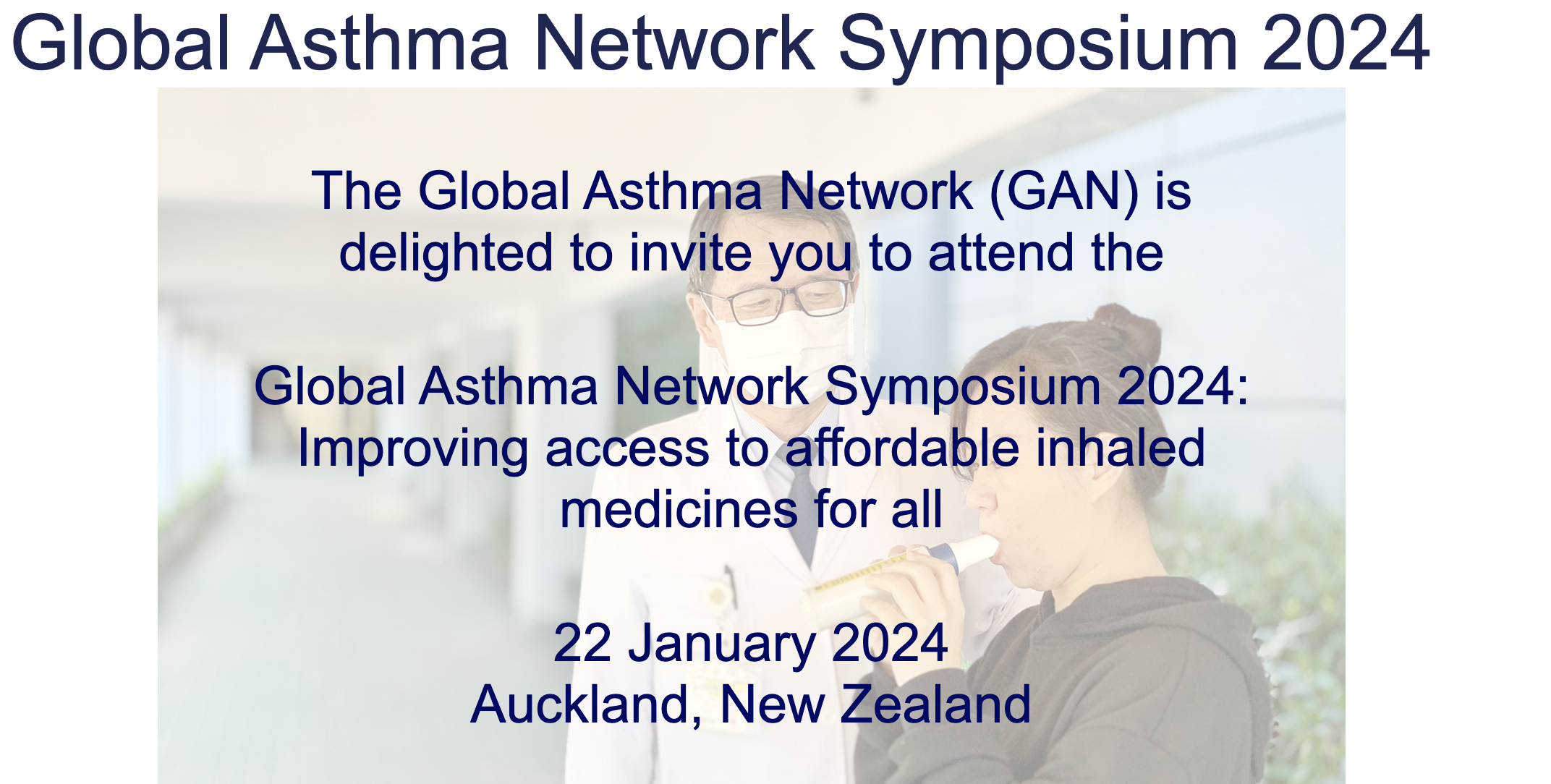 Global Asthma Network Symposium 2024

The Global Asthma Network (GAN) is delighted to invite you to attend the

Global Asthma Network Symposium 2024: Improving access to affordable inhaled medicines for all

22 January 2024
Auckland, New Zealand